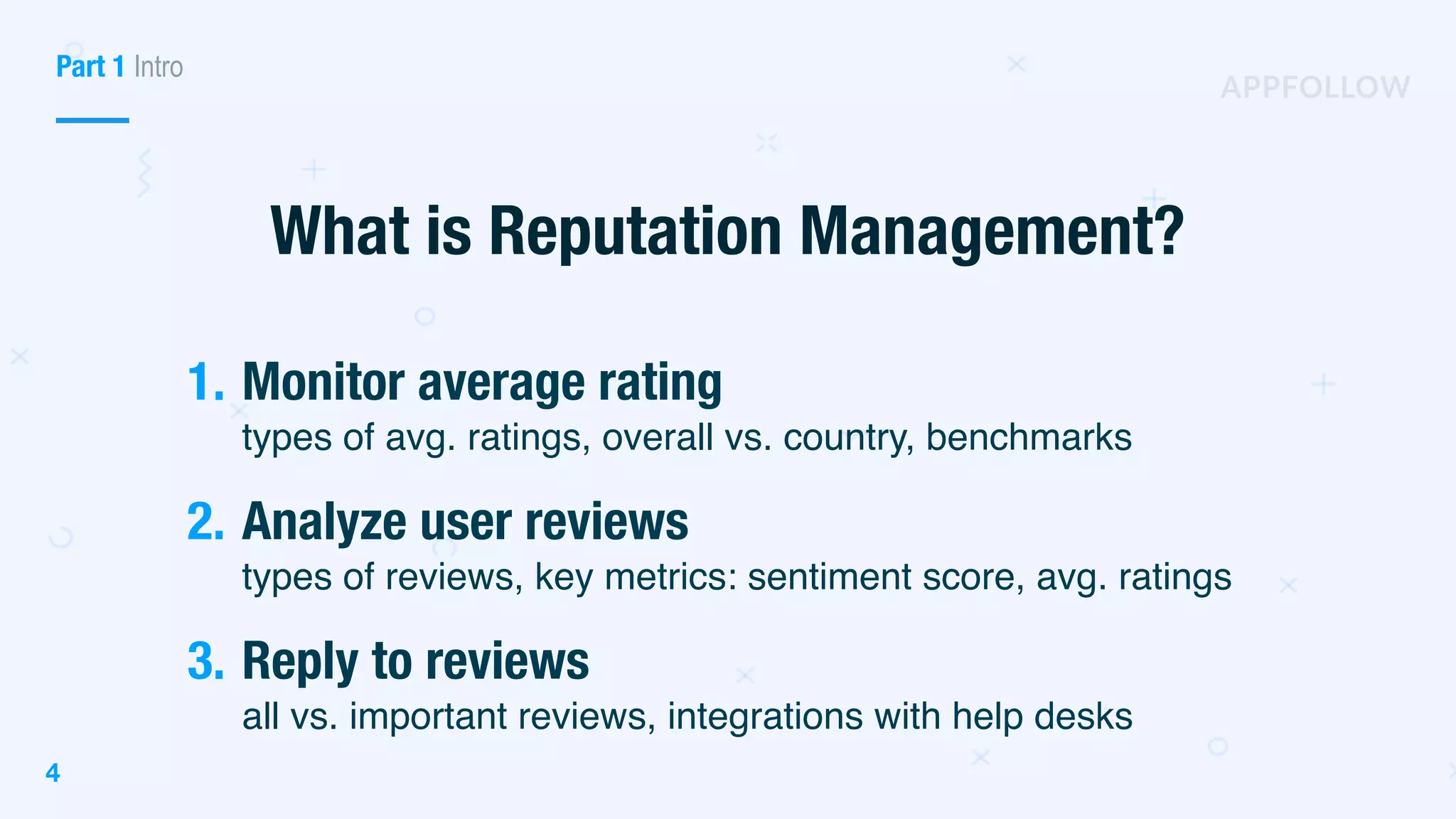 Part 1 Intro

APPFOLLOW

What is Reputation Management?

1. Monitor average rating
types of avg. ratings, overall vs. country, benchmarks

2. Analyze user reviews
types of reviews, key metrics: sentiment score, avg. ratings

3. Reply to reviews
all vs. important reviews, integrations with help desks

4